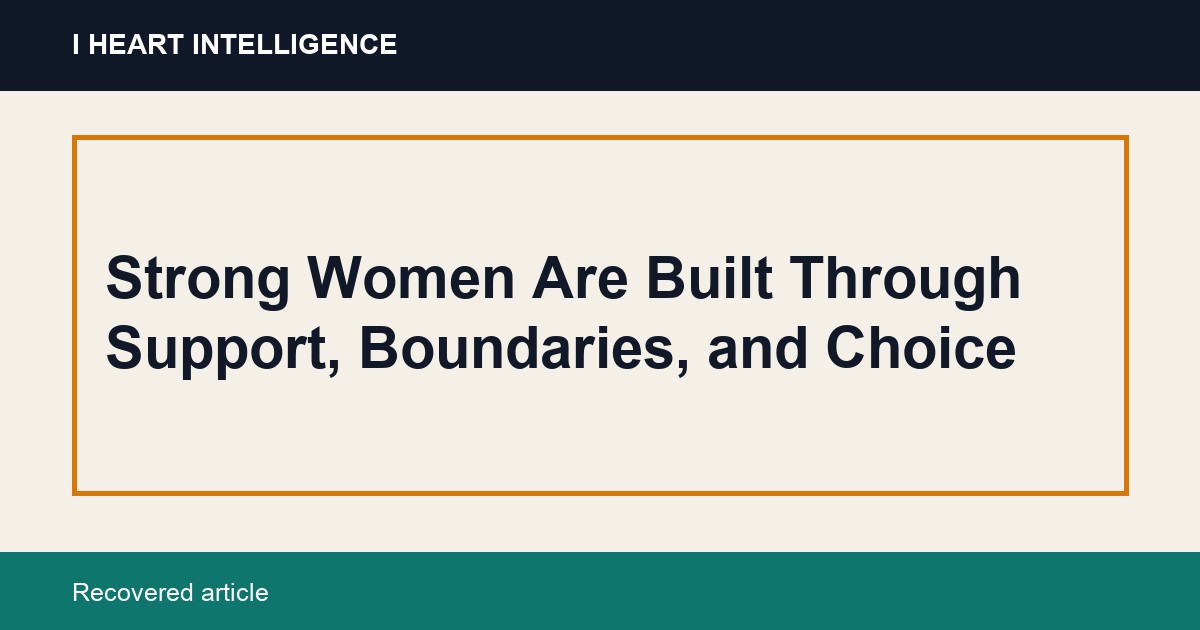 I HEART INTELLIGENCE

Strong Women Are Built Through Support, Boundaries, and Choice

Recovered article